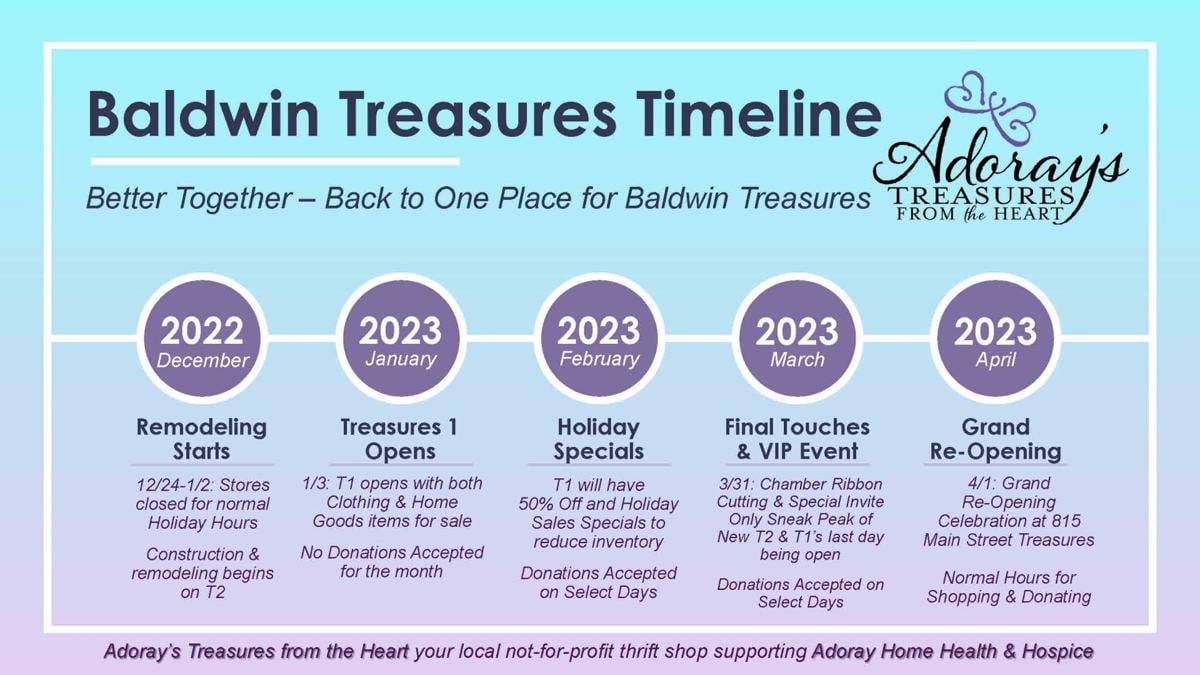 Baldwin Treasures Timeline

Better Together – Back to One Place for Baldwin Treasures

Adoray's TREASURES FROM the HEART

2022 December

Remodeling Starts

12/24-1/2: Stores closed for normal Holiday Hours

Construction & remodeling begins on T2

2023 January

Treasures 1 Opens

1/3: T1 opens with both Clothing & Home Goods items for sale

No Donations Accepted for the month

2023 February

Holiday Specials

T1 will have 50% Off and Holiday Sales Specials to reduce inventory

Donations Accepted on Select Days

2023 March

Final Touches & VIP Event

3/31: Chamber Ribbon Cutting & Special Invite Only Sneak Peak of New T2 & T1's last day being open

Donations Accepted on Select Days

2023 April

Grand Re-Opening

4/1: Grand Re-Opening Celebration at 815 Main Street Treasures

Normal Hours for Shopping & Donating

Adoray's Treasures from the Heart your local not-for-profit thrift shop supporting Adoray Home Health & Hospice